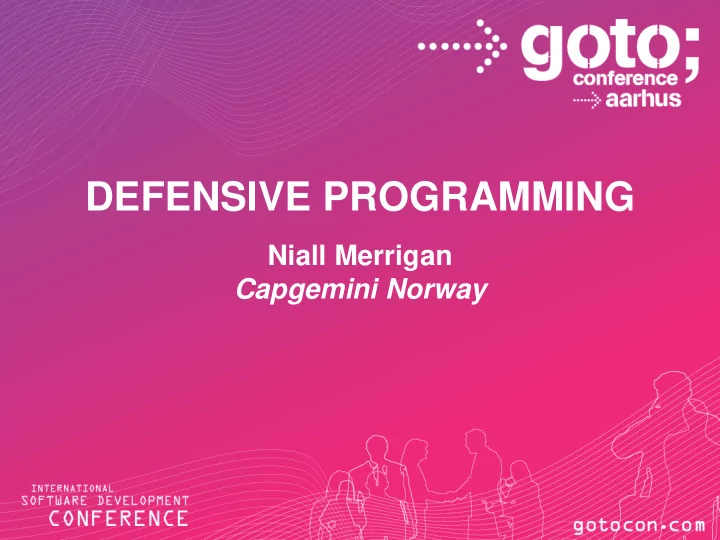 goto;
conference
aarhus

DEFENSIVE PROGRAMMING

Niall Merrigan
Capgemini Norway

INTERNATIONAL
SOFTWARE DEVELOPMENT
CONFERENCE

gotocon.com